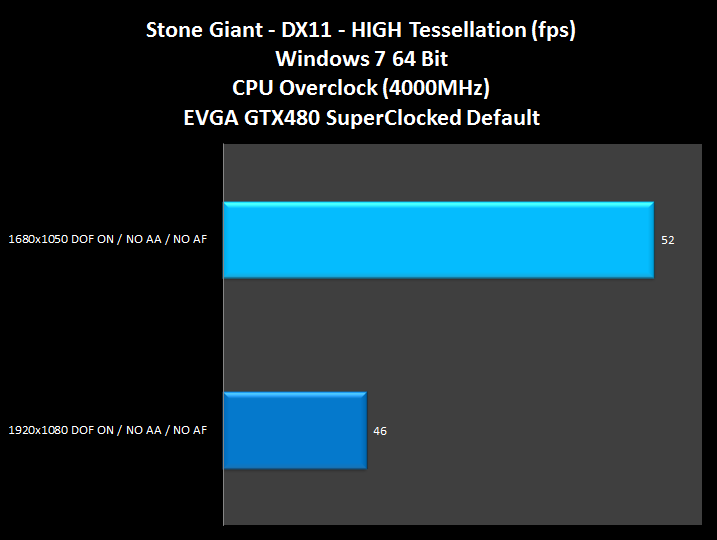 Stone Giant - DX11 - HIGH Tessellation (fps)
Windows 7 64 Bit
CPU Overclock (4000MHz)
EVGA GTX480 SuperClocked Default

1680x1050 DOF ON / NO AA / NO AF
52

1920x1080 DOF ON / NO AA / NO AF
46